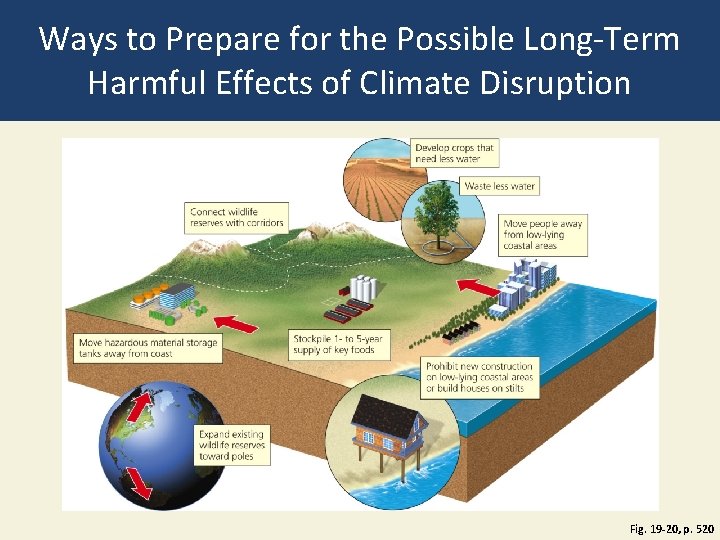 Ways to Prepare for the Possible Long-Term Harmful Effects of Climate Disruption

Develop crops that need less water

Waste less water

Connect wildlife reserves with corridors

Move people away from low-lying coastal areas

Move hazardous material storage tanks away from coast

Stockpile 1- to 5-year supply of key foods

Prohibit new construction on low-lying coastal areas or build houses on stilts

Expand existing wildlife reserves toward poles

Fig. 19-20, p. 520